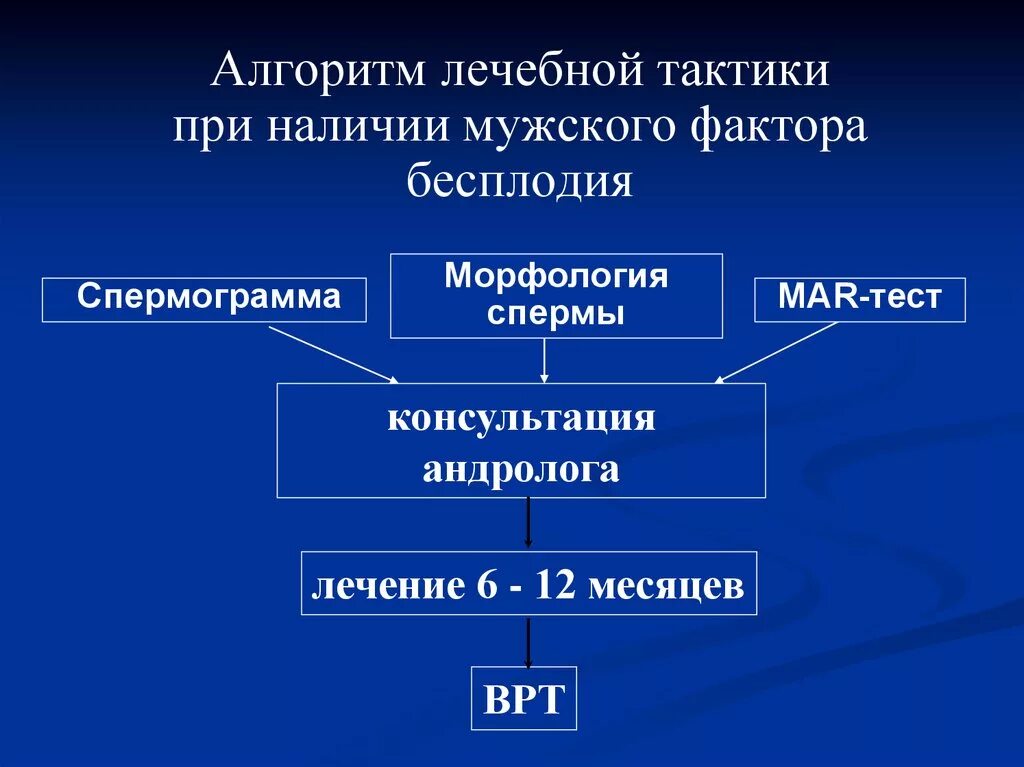 Алгоритм лечебной тактики при наличии мужского фактора бесплодия

Спермограмма

Морфология спермы

MAR-тест

консультация андролога

лечение 6 - 12 месяцев

ВРТ